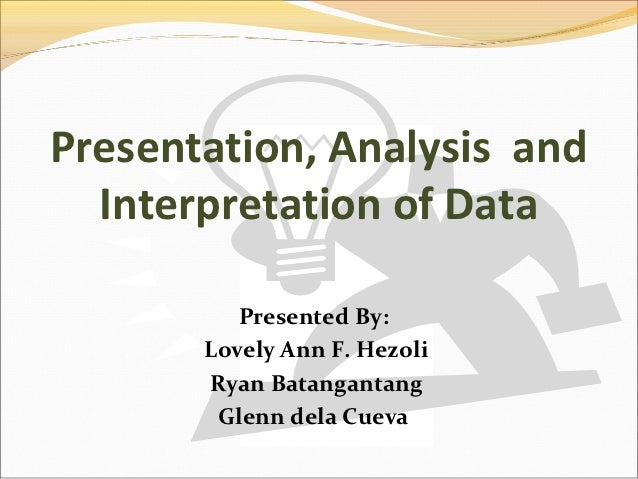 Presentation, Analysis and Interpretation of Data

Presented By:
Lovely Ann F. Hezoli
Ryan Batangantang
Glenn dela Cueva